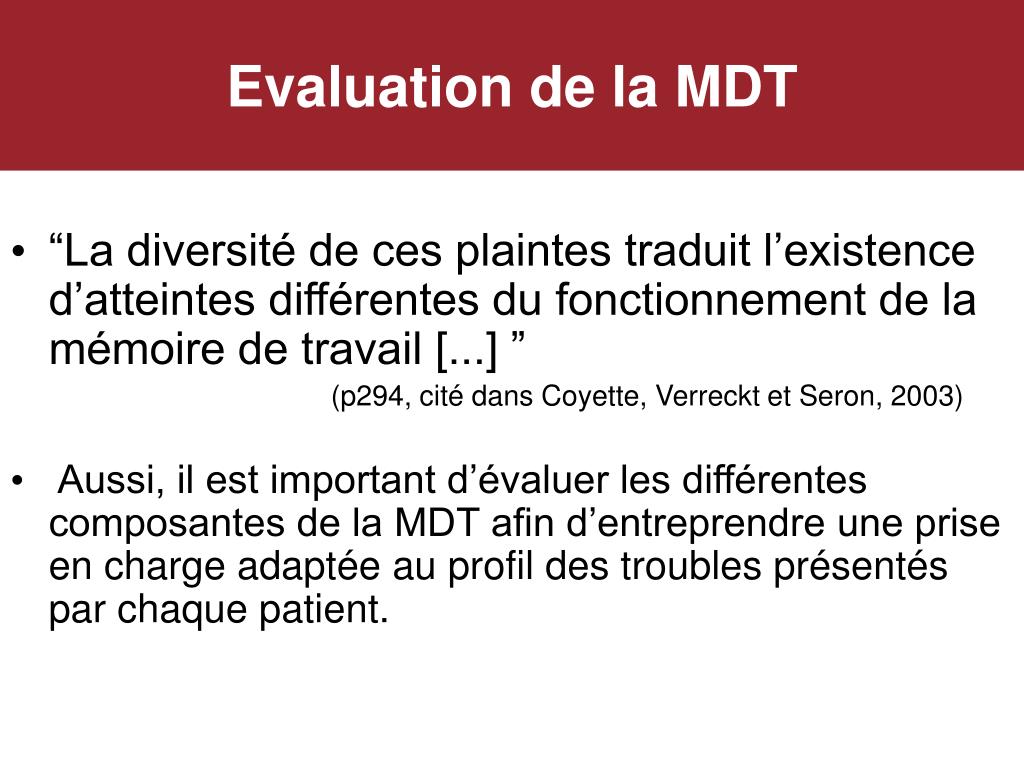 Evaluation de la MDT

• “La diversité de ces plaintes traduit l’existence d’atteintes différentes du fonctionnement de la mémoire de travail [...] ”

(p294, cité dans Coyette, Verreckt et Seron, 2003)

• Aussi, il est important d’évaluer les différentes composantes de la MDT afin d’entreprendre une prise en charge adaptée au profil des troubles présentés par chaque patient.